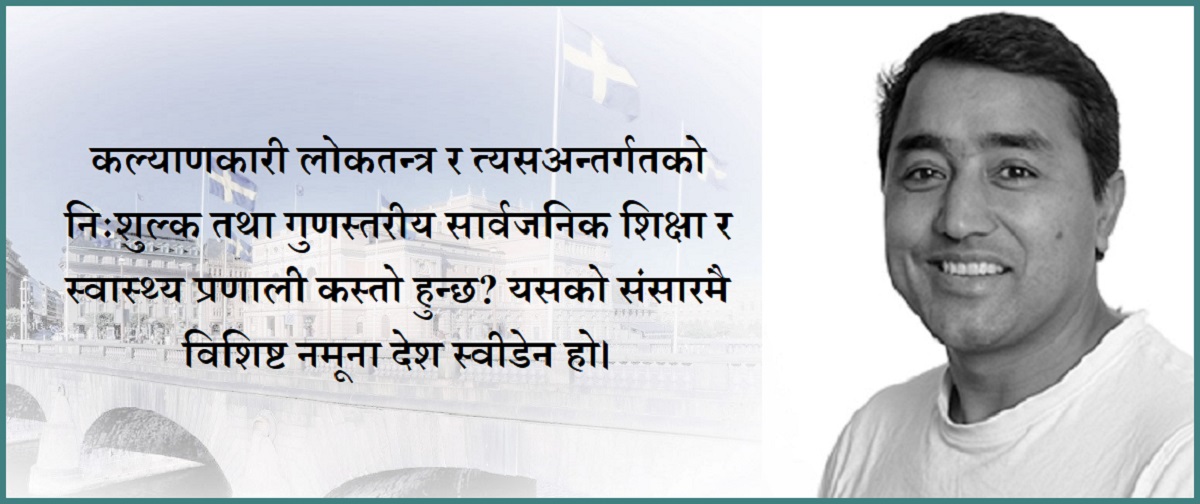 कल्याणकारी लोकतन्त्र र त्यसअन्तर्गतको निःशुल्क तथा गुणस्तरीय सार्वजनिक शिक्षा र स्वास्थ्य प्रणाली कस्तो हुन्छ? यसको संसारमै विशिष्ट नमूना देश स्वीडेन हो।